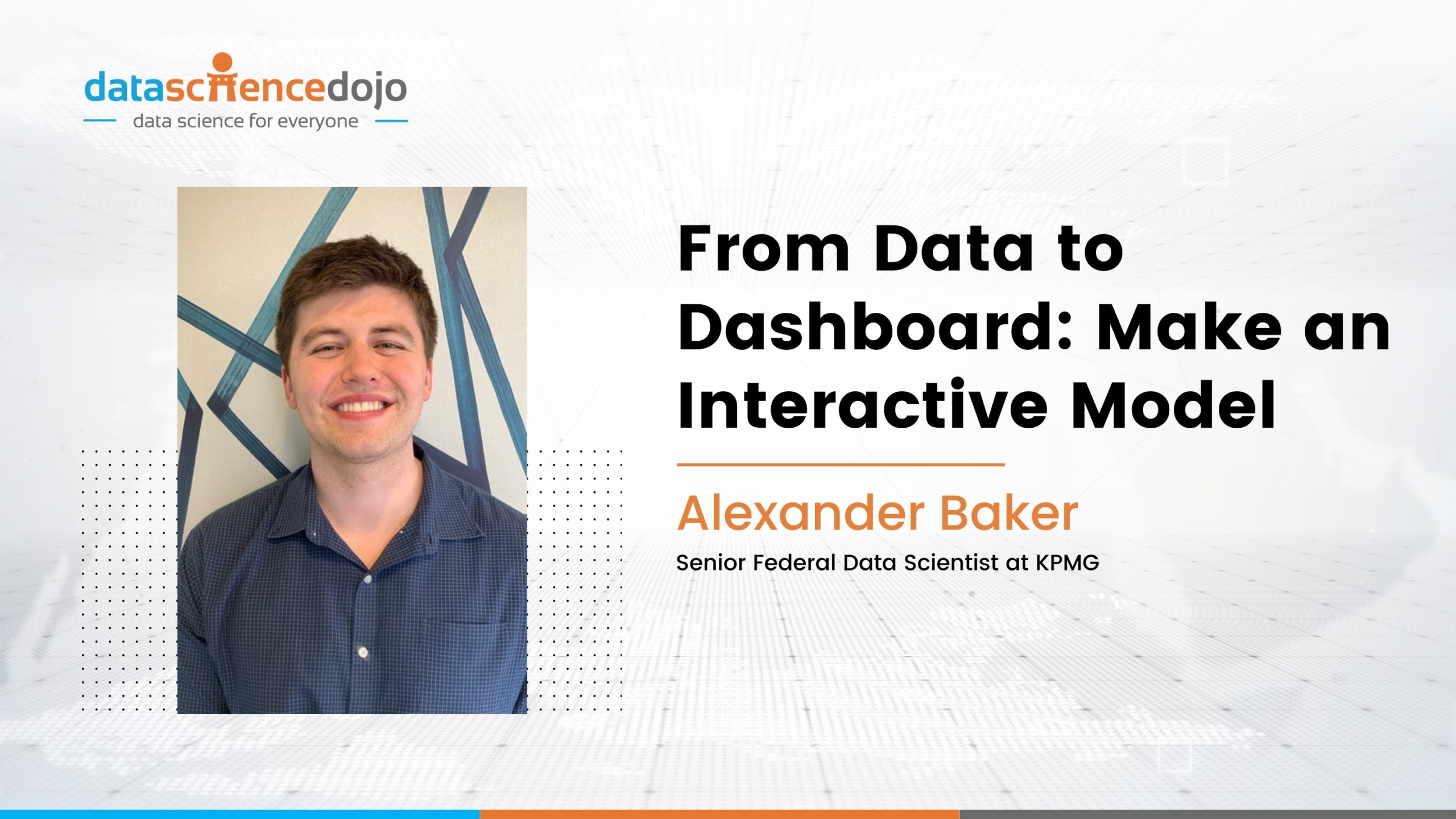 datasciencedojo
data science for everyone

From Data to Dashboard: Make an Interactive Model

Alexander Baker

Senior Federal Data Scientist at KPMG